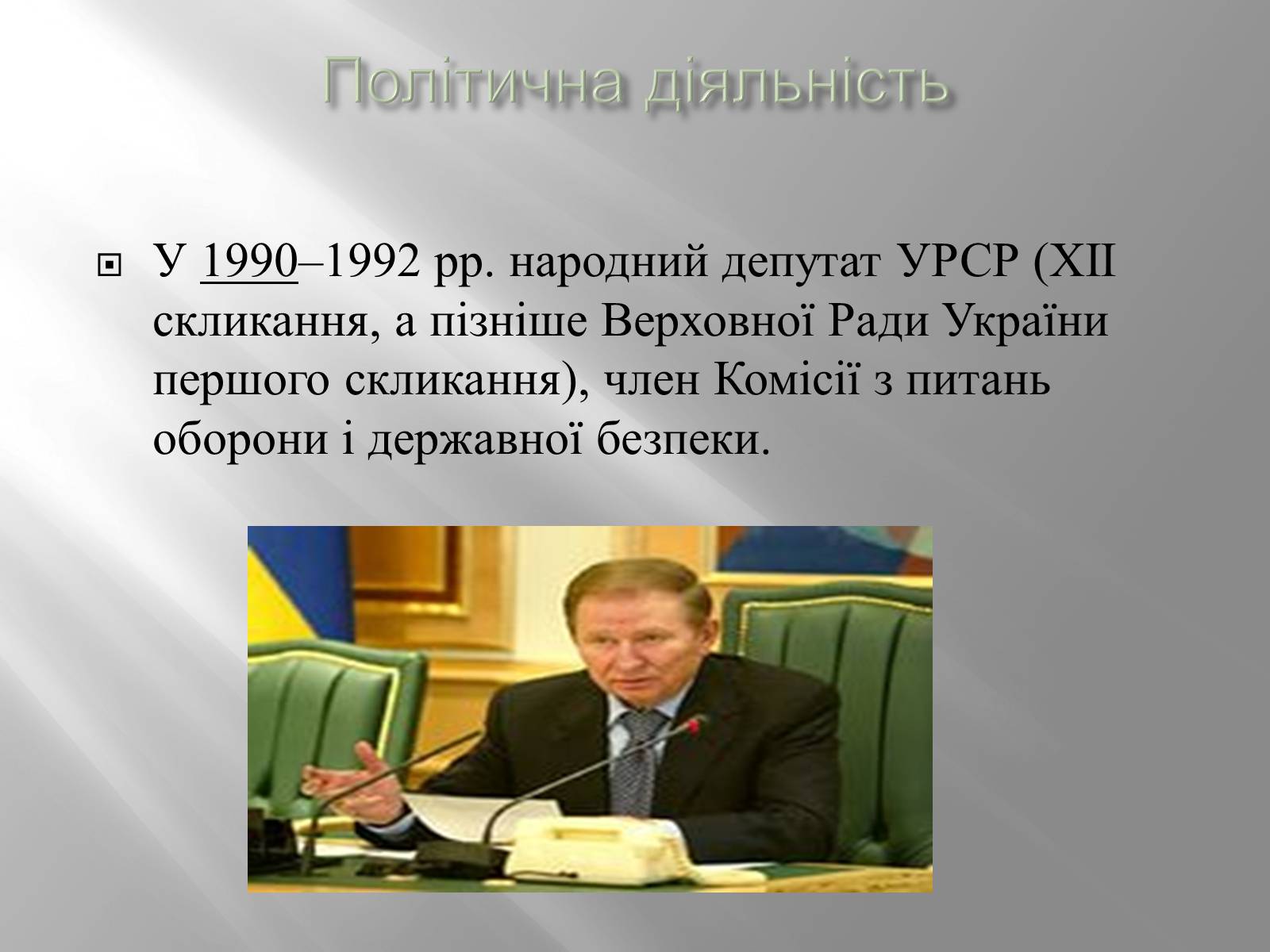 Політична діяльність

У 1990–1992 рр. народний депутат УРСР (XII скликання, а пізніше Верховної Ради України першого скликання), член Комісії з питань оборони і державної безпеки.